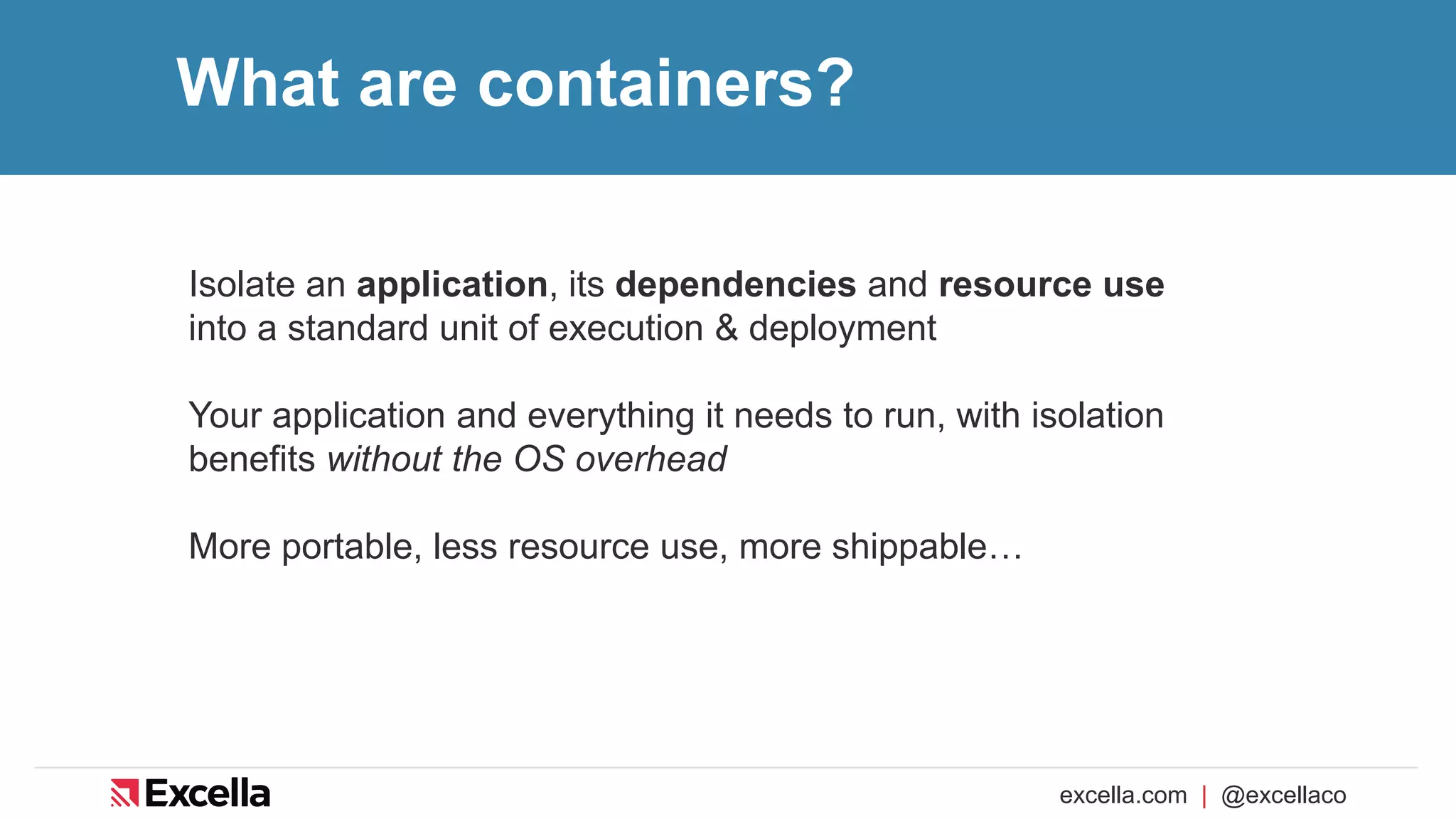 What are containers?

Isolate an application, its dependencies and resource use into a standard unit of execution & deployment

Your application and everything it needs to run, with isolation benefits without the OS overhead

More portable, less resource use, more shippable…

Excella

excella.com | @excellaco